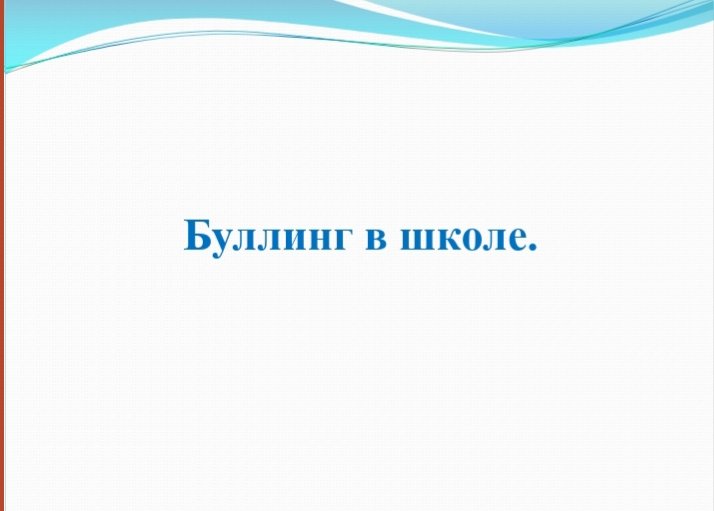 Буллинг в школе.